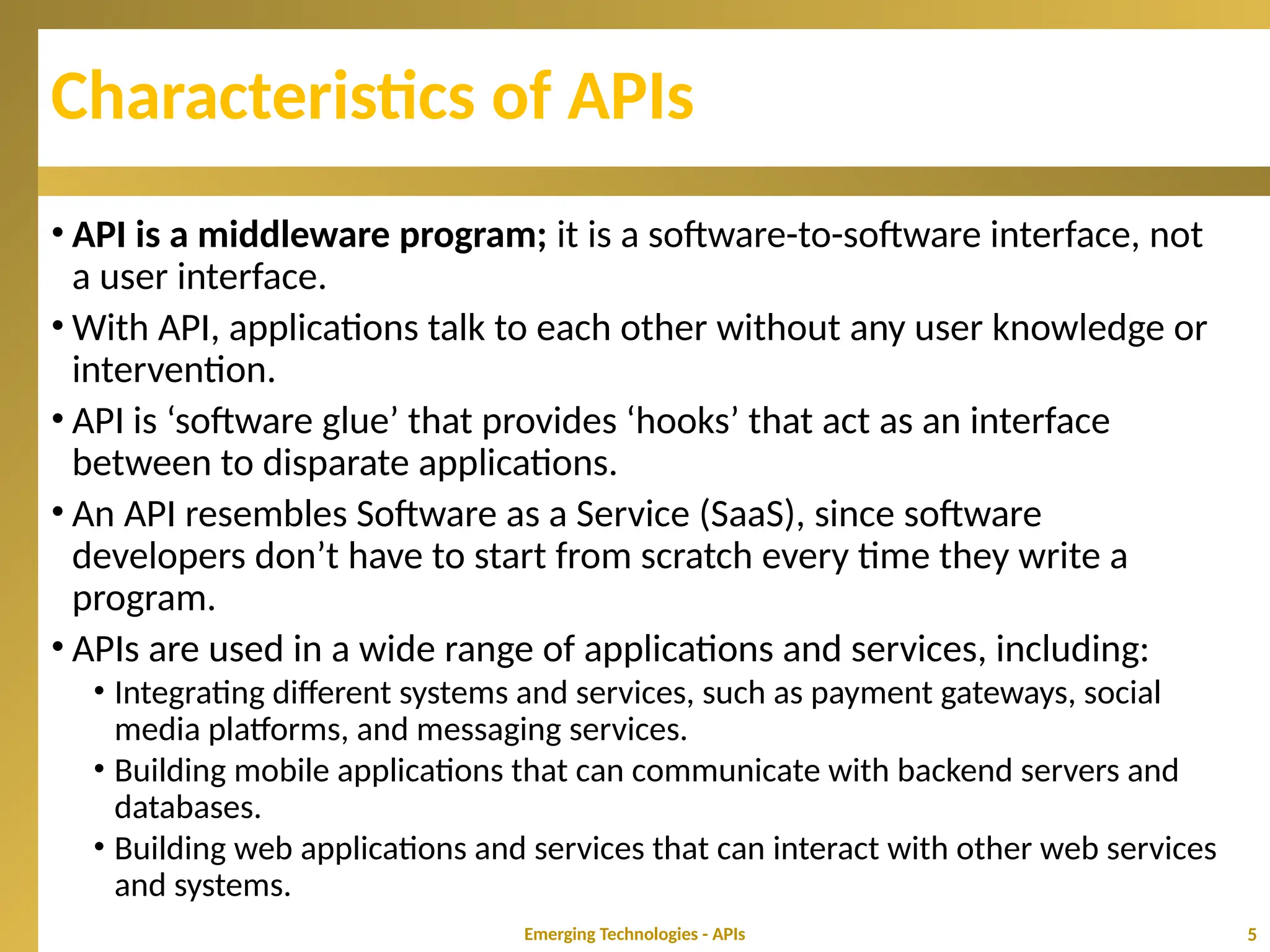 Characteristics of APIs

• API is a middleware program; it is a software-to-software interface, not a user interface.

• With API, applications talk to each other without any user knowledge or intervention.

• API is ‘software glue’ that provides ‘hooks’ that act as an interface between to disparate applications.

• An API resembles Software as a Service (SaaS), since software developers don’t have to start from scratch every time they write a program.

• APIs are used in a wide range of applications and services, including:
  • Integrating different systems and services, such as payment gateways, social media platforms, and messaging services.
  • Building mobile applications that can communicate with backend servers and databases.
  • Building web applications and services that can interact with other web services and systems.

Emerging Technologies - APIs

5